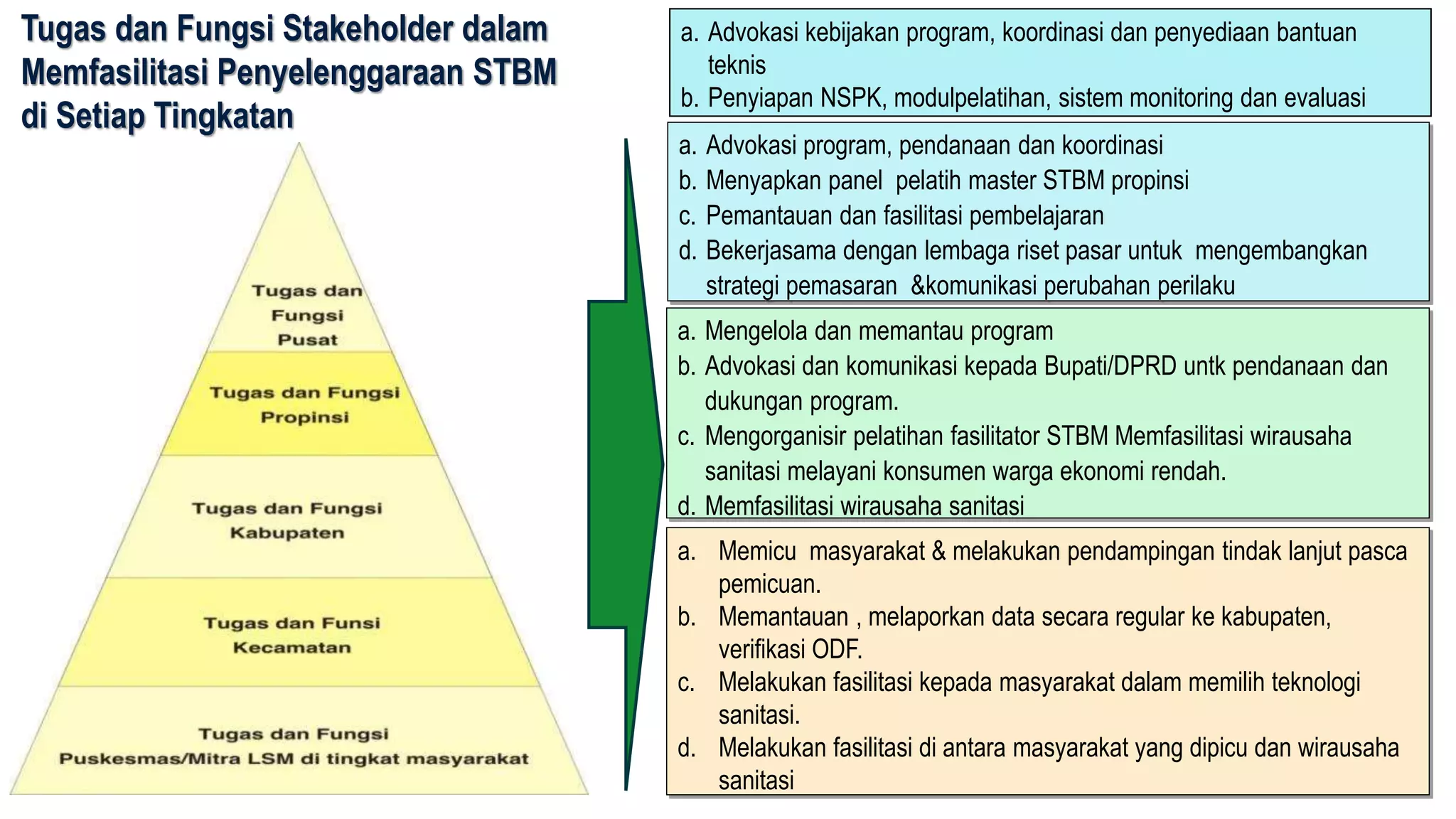 Tugas dan Fungsi Stakeholder dalam Memfasilitasi Penyelenggaraan STBM di Setiap Tingkatan

Tugas dan Fungsi Pusat

Tugas dan Fungsi Propinsi

Tugas dan Fungsi Kabupaten

Tugas dan Funsi Kecamatan

Tugas dan Fungsi Puskesmas/Mitra LSM di tingkat masyarakat

a. Advokasi kebijakan program, koordinasi dan penyediaan bantuan teknis
b. Penyiapan NSPK, modulpelatihan, sistem monitoring dan evaluasi

a. Advokasi program, pendanaan dan koordinasi
b. Menyapkan panel pelatih master STBM propinsi
c. Pemantauan dan fasilitasi pembelajaran
d. Bekerjasama dengan lembaga riset pasar untuk mengembangkan strategi pemasaran &komunikasi perubahan perilaku

a. Mengelola dan memantau program
b. Advokasi dan komunikasi kepada Bupati/DPRD untk pendanaan dan dukungan program.
c. Mengorganisir pelatihan fasilitator STBM Memfasilitasi wirausaha sanitasi melayani konsumen warga ekonomi rendah.
d. Memfasilitasi wirausaha sanitasi

a. Memicu masyarakat & melakukan pendampingan tindak lanjut pasca pemicuan.
b. Memantauan , melaporkan data secara regular ke kabupaten, verifikasi ODF.
c. Melakukan fasilitasi kepada masyarakat dalam memilih teknologi sanitasi.
d. Melakukan fasilitasi di antara masyarakat yang dipicu dan wirausaha sanitasi